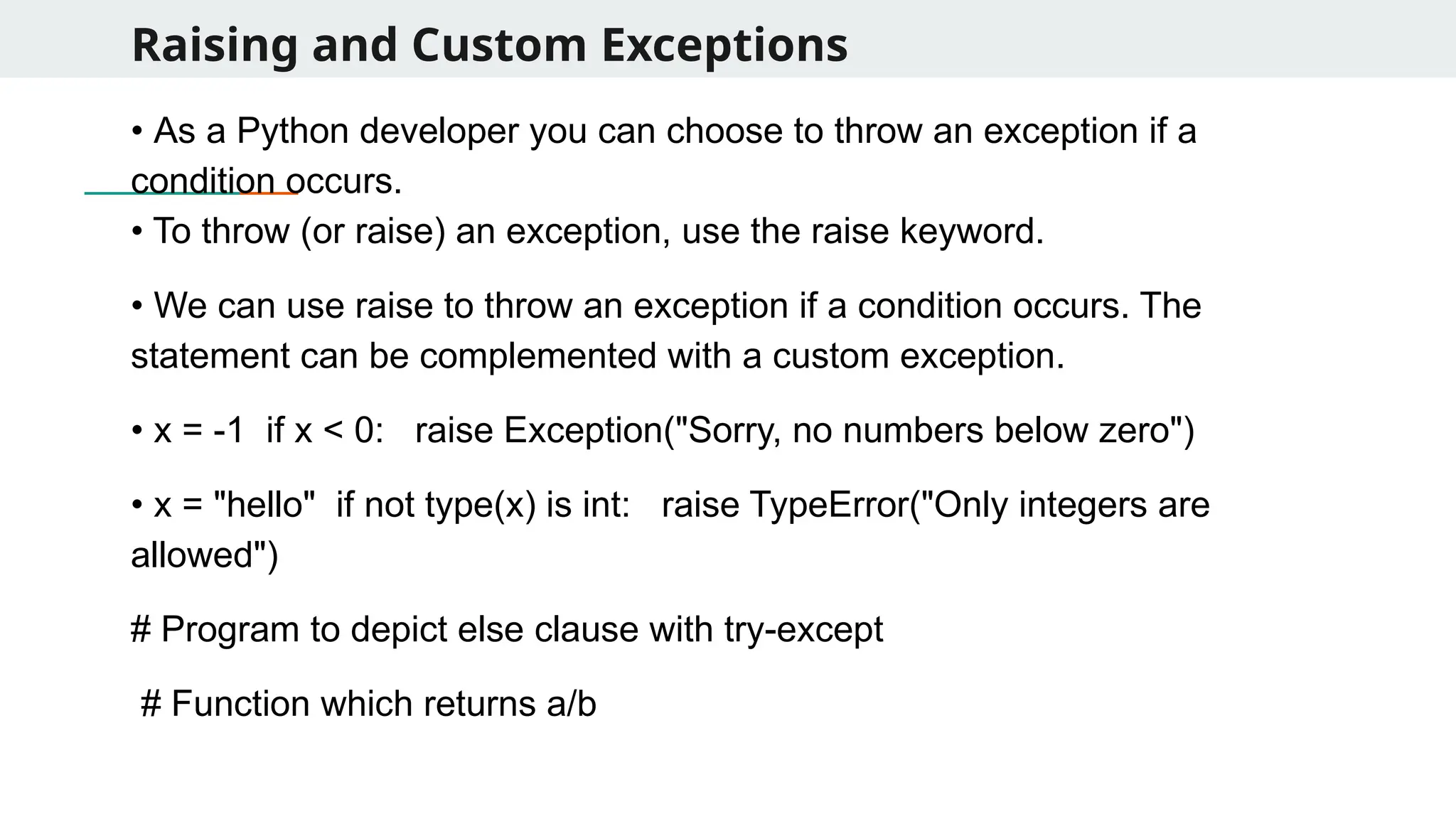 Raising and Custom Exceptions

• As a Python developer you can choose to throw an exception if a condition occurs.

• To throw (or raise) an exception, use the raise keyword.

• We can use raise to throw an exception if a condition occurs. The statement can be complemented with a custom exception.

• x = -1  if x < 0:   raise Exception("Sorry, no numbers below zero")

• x = "hello"  if not type(x) is int:   raise TypeError("Only integers are allowed")

# Program to depict else clause with try-except

# Function which returns a/b